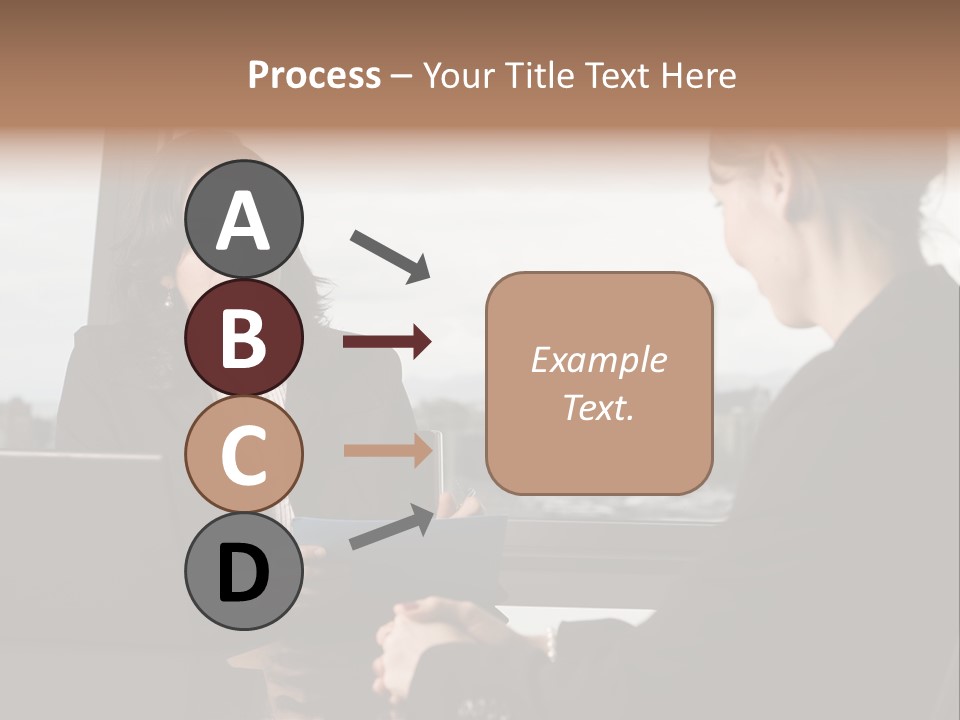 Process – Your Title Text Here

A

B

C

D

Example Text.